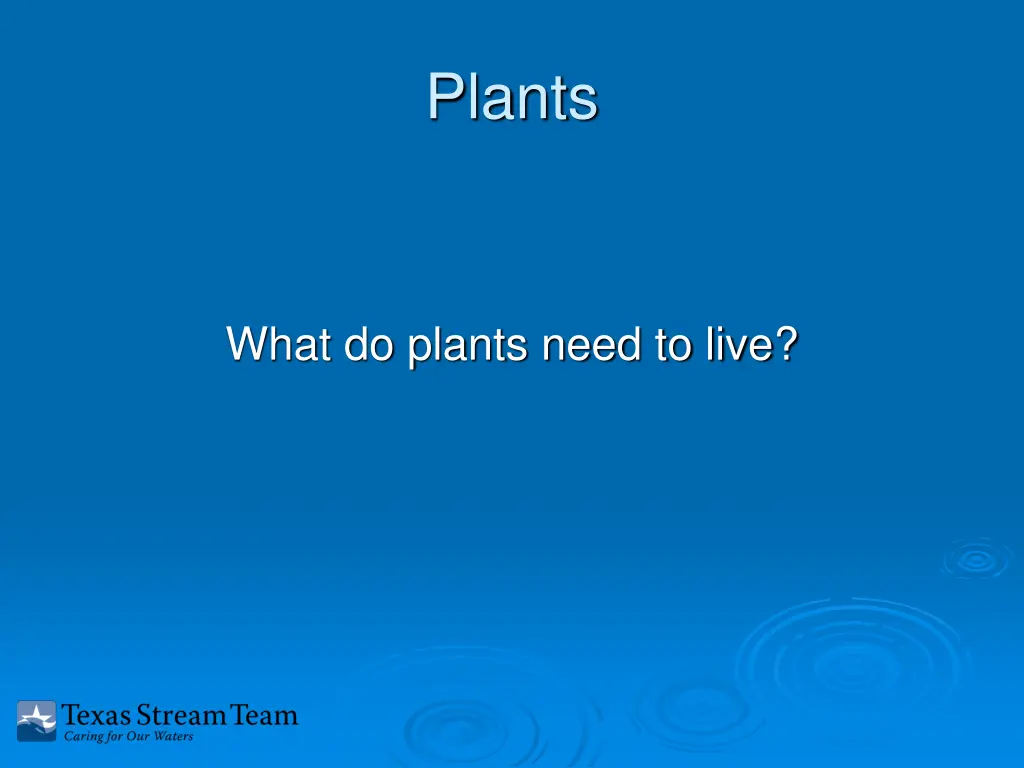 Plants

What do plants need to live?

Texas Stream Team
Caring for Our Waters